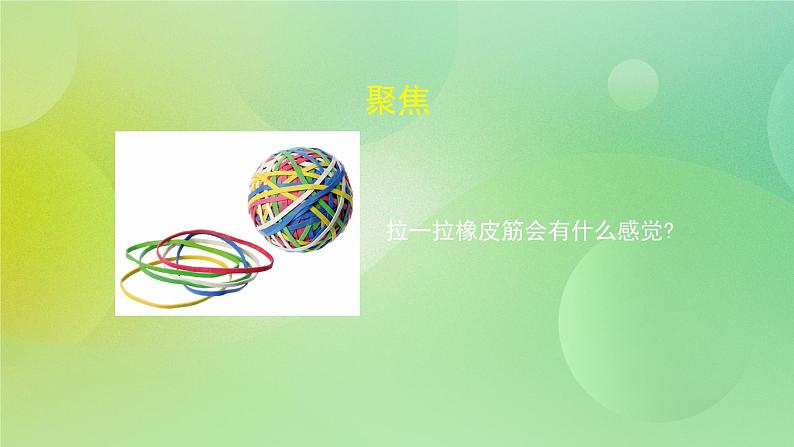 聚焦

拉一拉橡皮筋会有什么感觉?